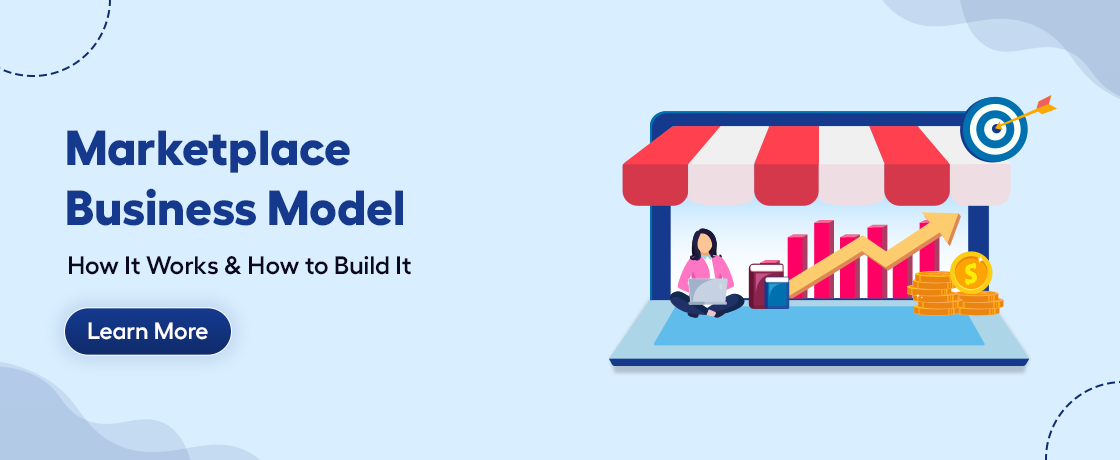 Marketplace Business Model

How It Works & How to Build It

Learn More

$